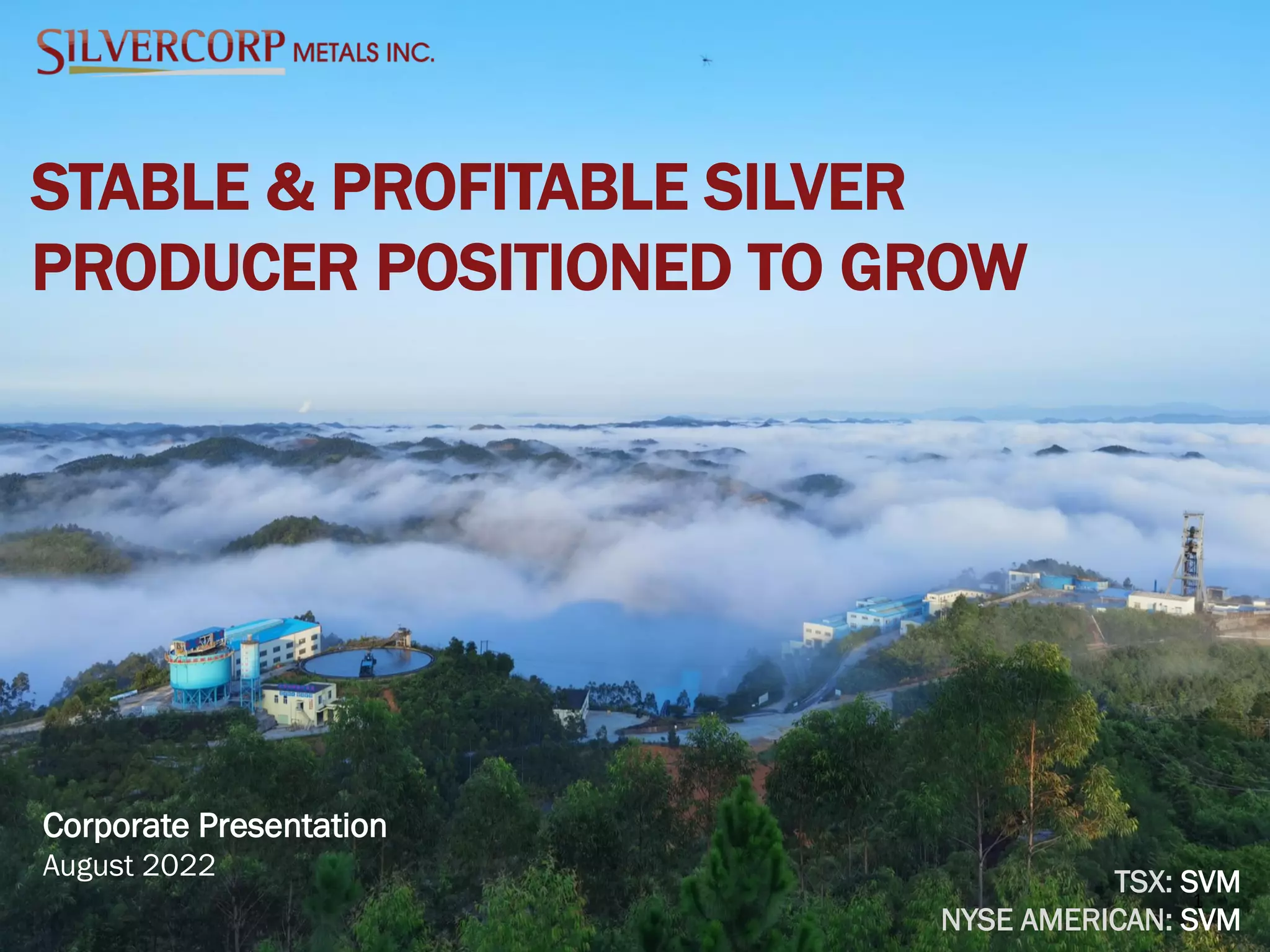 SILVERCORP METALS INC.

STABLE & PROFITABLE SILVER PRODUCER POSITIONED TO GROW

Corporate Presentation
August 2022

TSX: SVM
NYSE AMERICAN: SVM